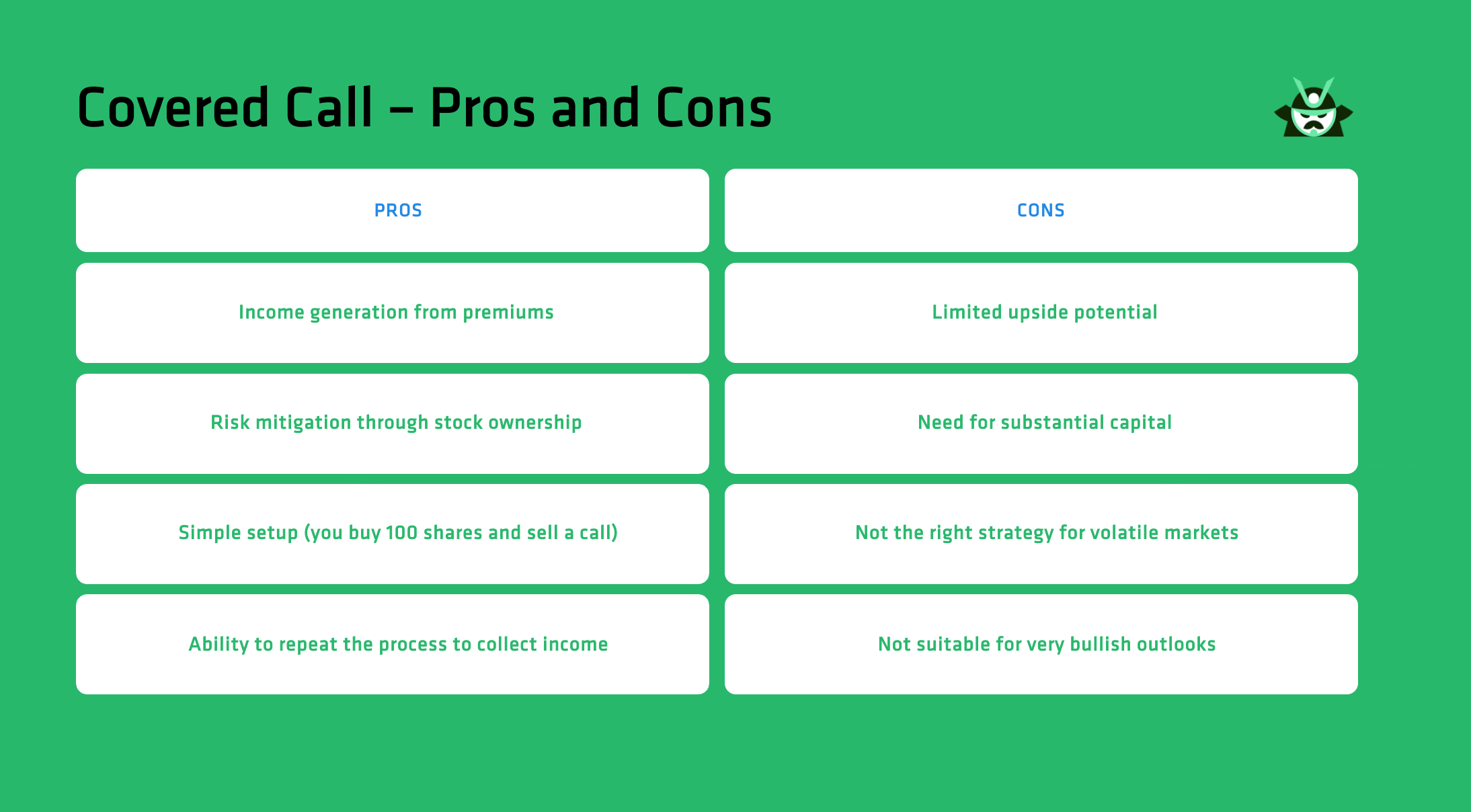 Covered Call – Pros and Cons

| PROS | CONS |
|---|---|
| Income generation from premiums | Limited upside potential |
| Risk mitigation through stock ownership | Need for substantial capital |
| Simple setup (you buy 100 shares and sell a call) | Not the right strategy for volatile markets |
| Ability to repeat the process to collect income | Not suitable for very bullish outlooks |